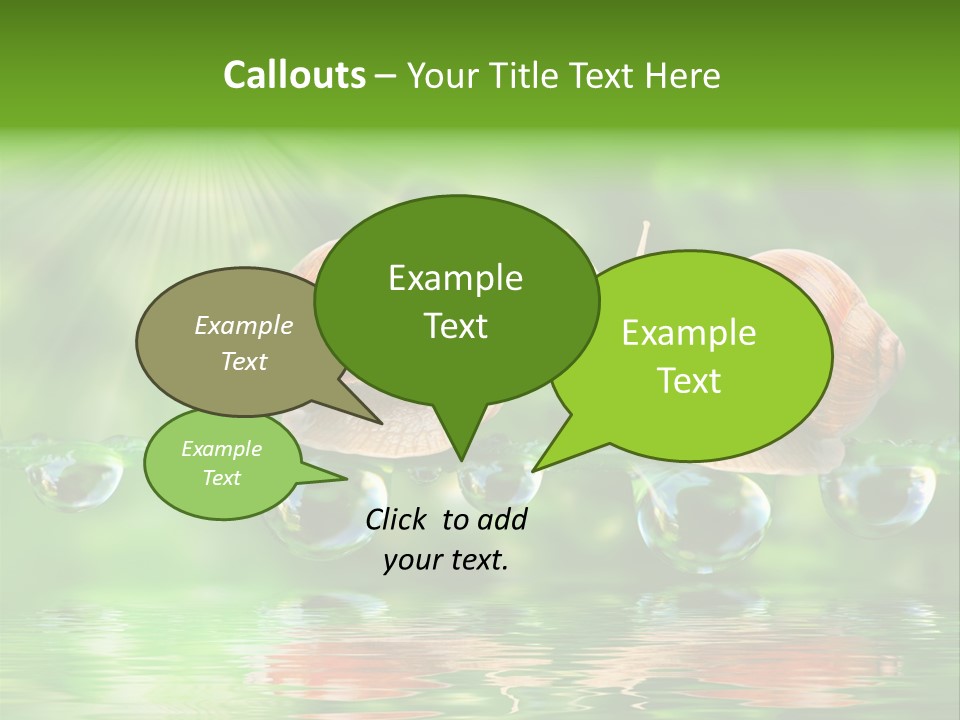 Callouts – Your Title Text Here

Example Text

Example Text

Example Text

Example Text

Click to add your text.